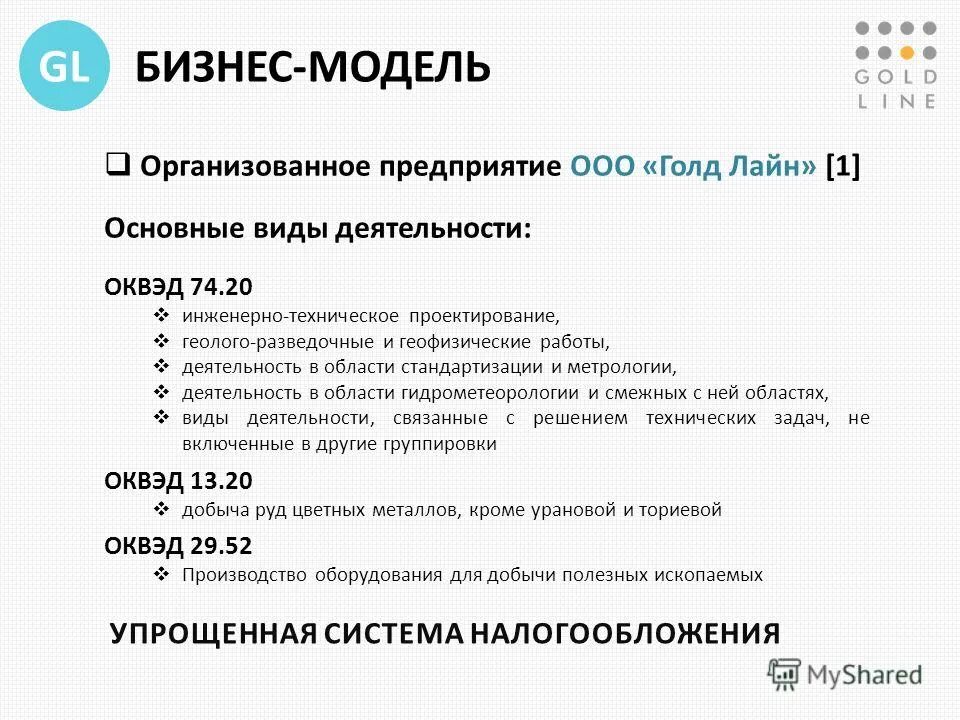 GL

БИЗНЕС-МОДЕЛЬ

GOLD LINE

❑ Организованное предприятие ООО «Голд Лайн» [1]

Основные виды деятельности:

ОКВЭД 74.20

❖ инженерно-техническое проектирование,
❖ геолого-разведочные и геофизические работы,
❖ деятельность в области стандартизации и метрологии,
❖ деятельность в области гидрометеорологии и смежных с ней областях,
❖ виды деятельности, связанные с решением технических задач, не включенные в другие группировки

ОКВЭД 13.20

❖ добыча руд цветных металлов, кроме урановой и ториевой

ОКВЭД 29.52

❖ Производство оборудования для добычи полезных ископаемых

УПРОЩЕННАЯ СИСТЕМА НАЛОГООБЛОЖЕНИЯ

MyShared